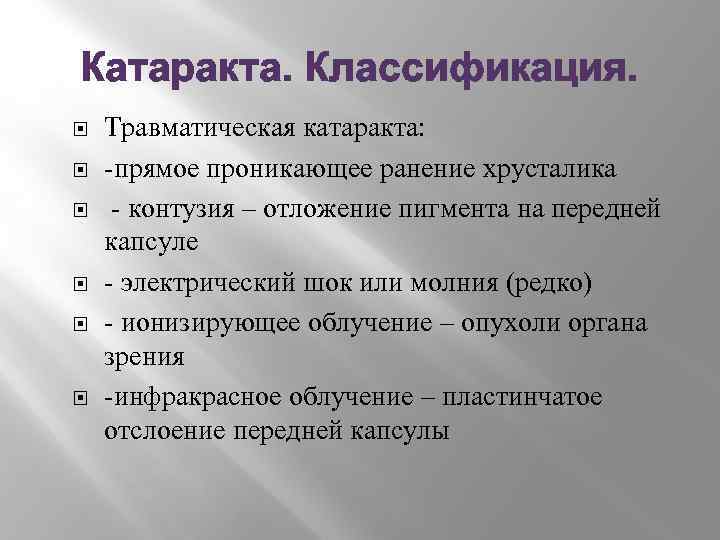 Катаракта. Классификация.

Травматическая катаракта:

-прямое проникающее ранение хрусталика

- контузия – отложение пигмента на передней капсуле

- электрический шок или молния (редко)

- ионизирующее облучение – опухоли органа зрения

-инфракрасное облучение – пластинчатое отслоение передней капсулы